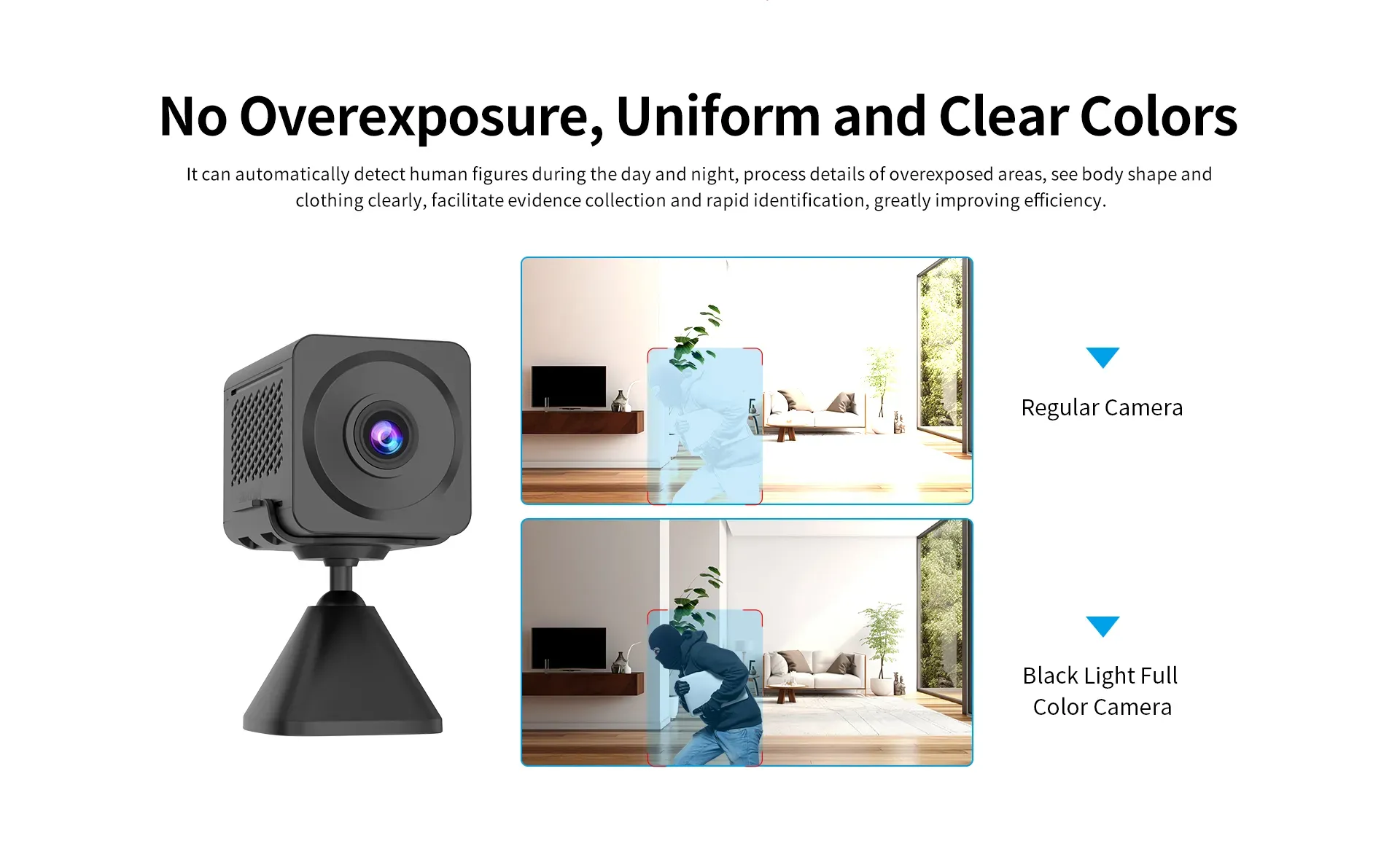 No Overexposure, Uniform and Clear Colors

It can automatically detect human figures during the day and night, process details of overexposed areas, see body shape and clothing clearly, facilitate evidence collection and rapid identification, greatly improving efficiency.

Regular Camera

Black Light Full Color Camera